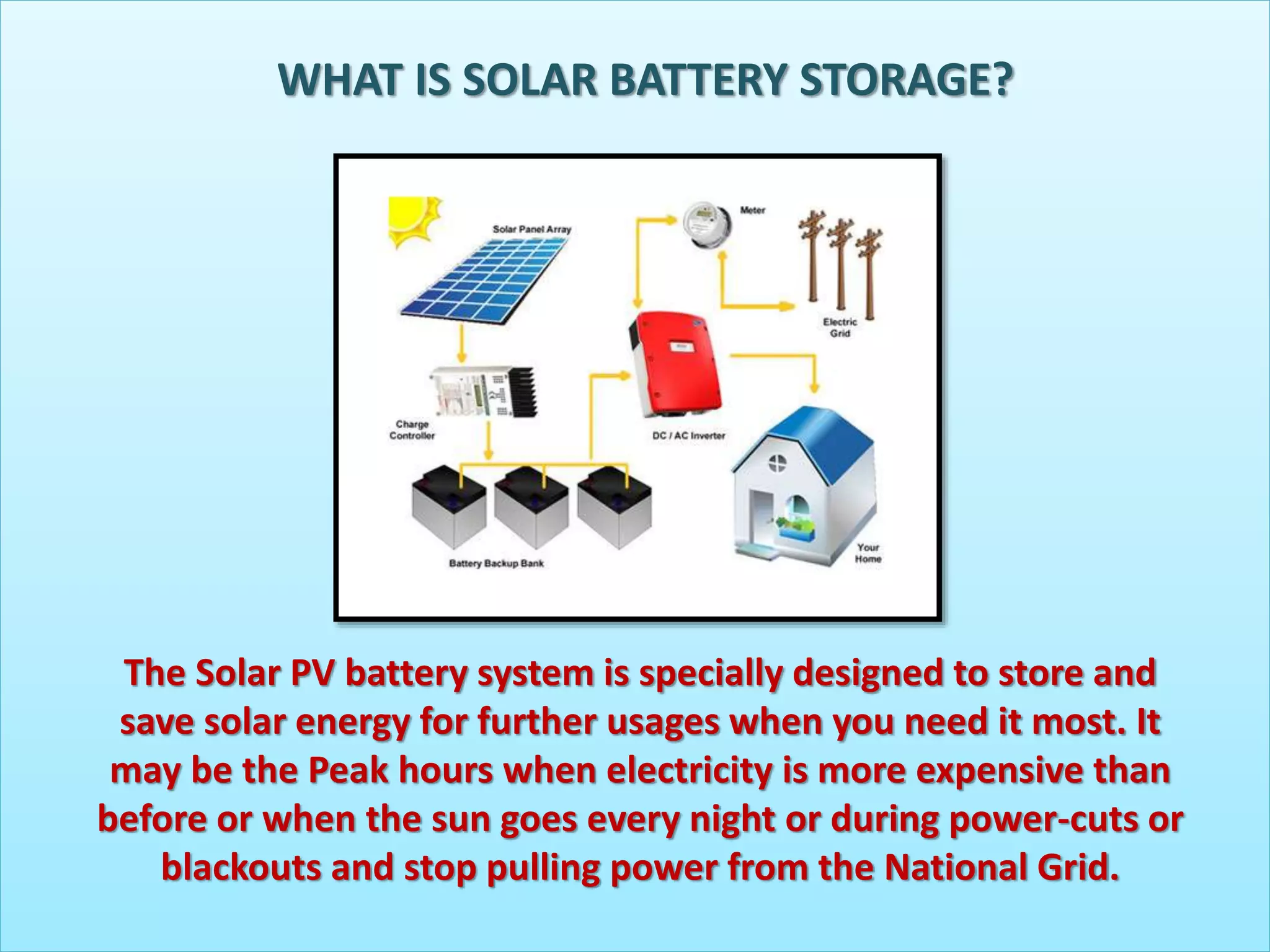 WHAT IS SOLAR BATTERY STORAGE?

Solar Panel Array

Meter

Electric Grid

Charge Controller

DC / AC Inverter

Battery Backup Bank

Your Home

The Solar PV battery system is specially designed to store and save solar energy for further usages when you need it most. It may be the Peak hours when electricity is more expensive than before or when the sun goes every night or during power-cuts or blackouts and stop pulling power from the National Grid.